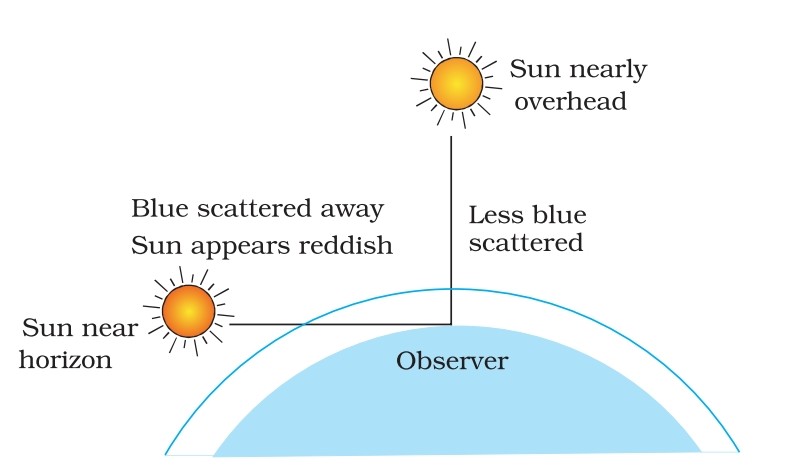 Sun nearly overhead

Blue scattered away
Sun appears reddish

Less blue scattered

Sun near horizon

Observer